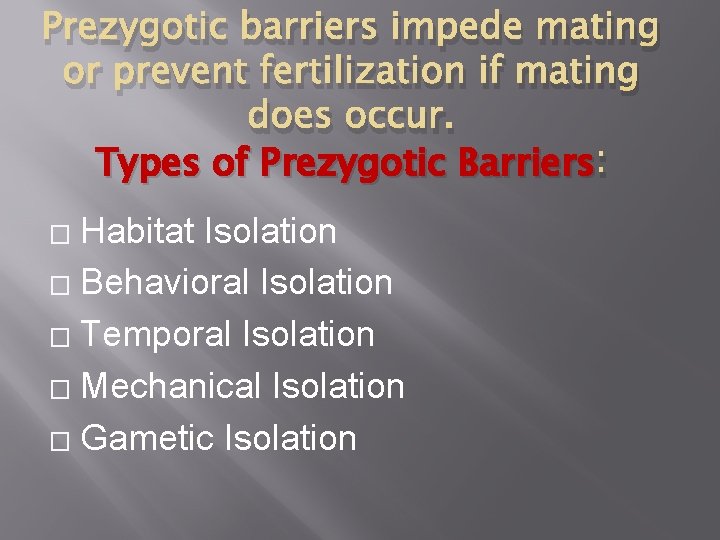 Prezygotic barriers impede mating or prevent fertilization if mating does occur.
Types of Prezygotic Barriers:

□ Habitat Isolation
□ Behavioral Isolation
□ Temporal Isolation
□ Mechanical Isolation
□ Gametic Isolation